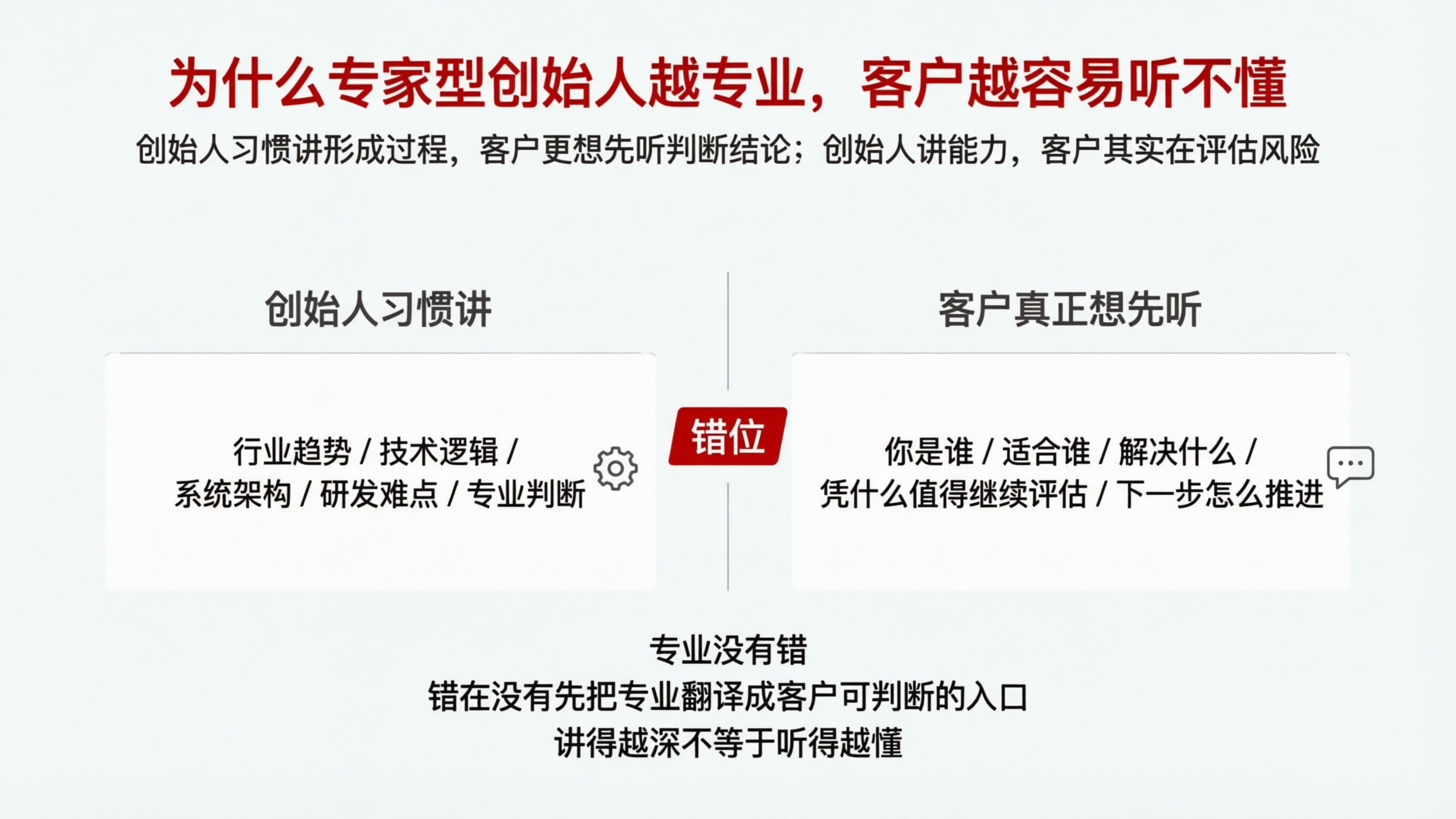 为什么专家型创始人越专业，客户越容易听不懂

创始人习惯讲形成过程，客户更想先听判断结论；创始人讲能力，客户其实在评估风险

创始人习惯讲

行业趋势 / 技术逻辑 / 系统架构 / 研发难点 / 专业判断

错位

客户真正想先听

你是谁 / 适合谁 / 解决什么 / 凭什么值得继续评估 / 下一步怎么推进

专业没有错
错在没有先把专业翻译成客户可判断的入口
讲得越深不等于听得越懂